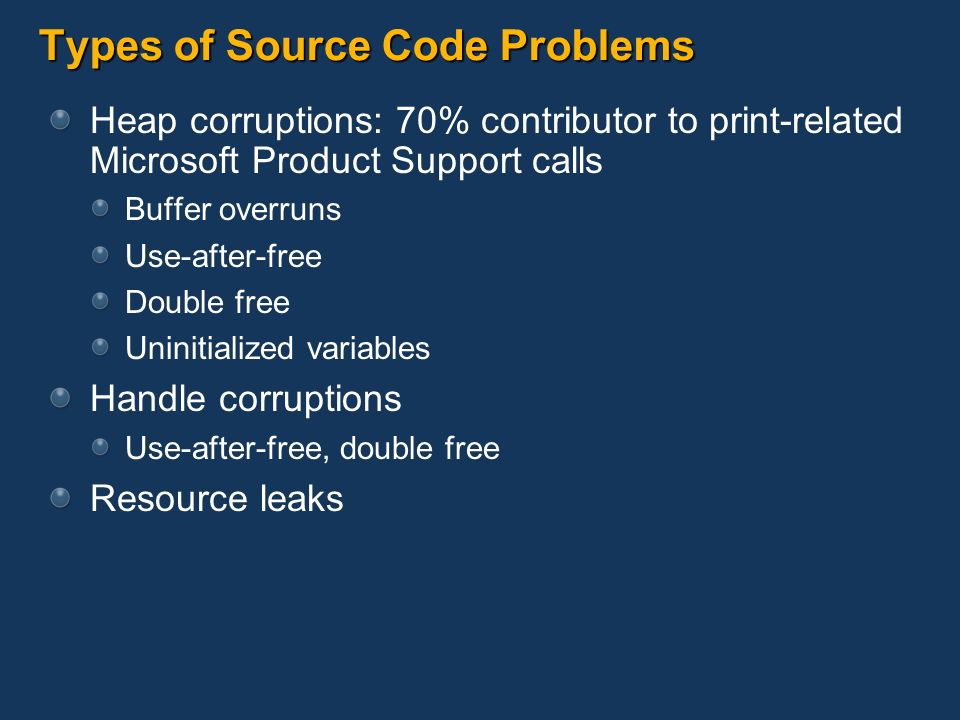 Types of Source Code Problems

Heap corruptions: 70% contributor to print-related Microsoft Product Support calls

Buffer overruns

Use-after-free

Double free

Uninitialized variables

Handle corruptions

Use-after-free, double free

Resource leaks